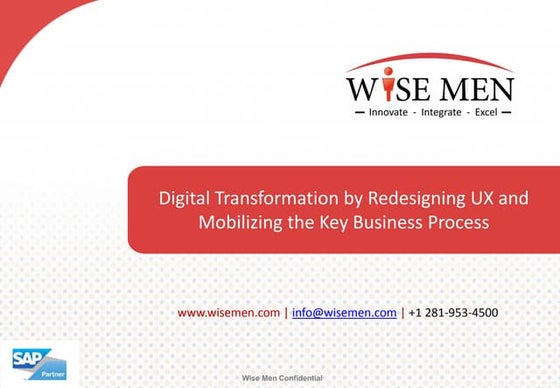 WISE MEN
— Innovate - Integrate - Excel —

Digital Transformation by Redesigning UX and Mobilizing the Key Business Process

www.wisemen.com | info@wisemen.com | +1 281-953-4500

SAP
Partner

Wise Men Confidential